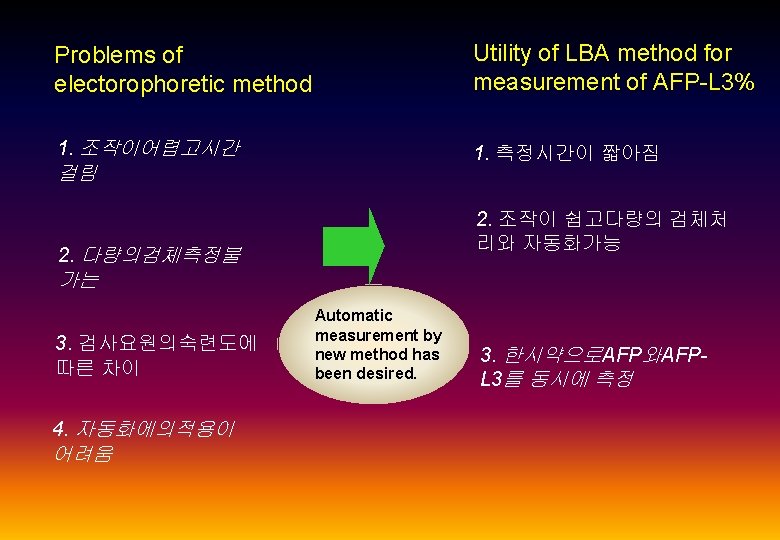 Problems of electorophoretic method

1. 조작이어렵고시간 걸림

2. 다량의검체측정불가능

3. 검사요원의숙련도에 따른 차이

4. 자동화에의적용이 어려움

Automatic measurement by new method has been desired.

Utility of LBA method for measurement of AFP-L3%

1. 측정시간이 짧아짐

2. 조작이 쉽고다량의 검체처리와 자동화가능

3. 한시약으로AFP와AFP-L3를 동시에 측정